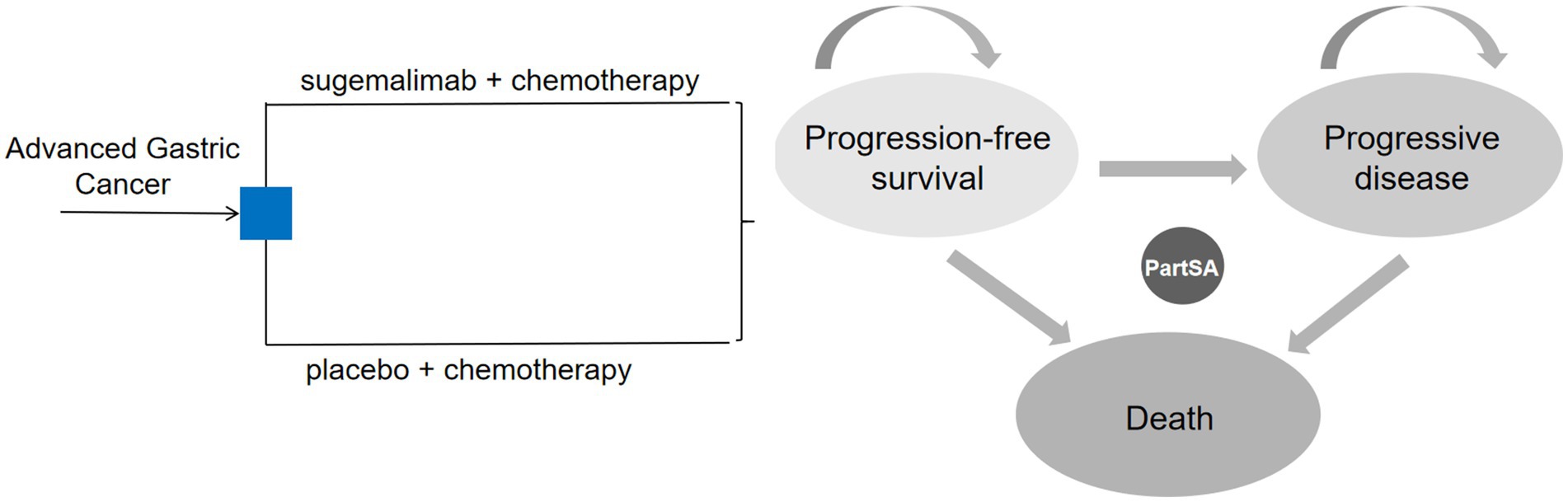 Advanced Gastric Cancer

sugemalimab + chemotherapy

placebo + chemotherapy

Progression-free survival

Progressive disease

PartSA

Death